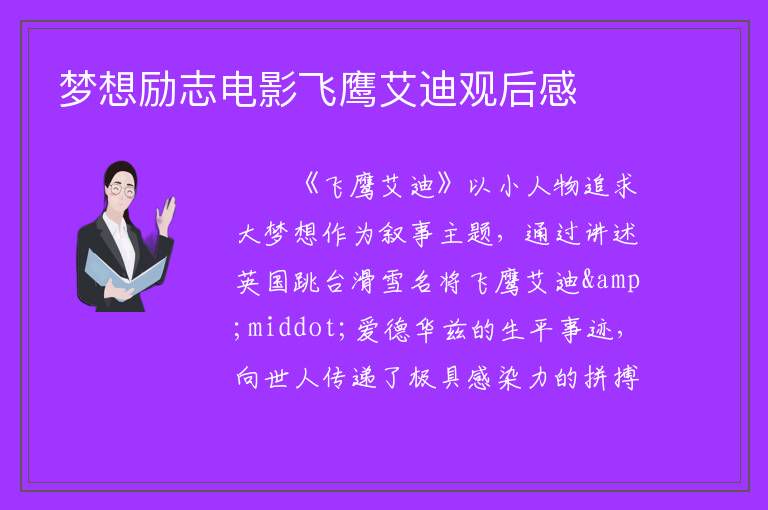 梦想励志电影飞鹰艾迪观后感

《飞鹰艾迪》以小人物追求大梦想作为叙事主题，通过讲述英国跳台滑雪名将飞鹰艾迪&amp;middot;爱德华兹的生平事迹，向世人传递了极具感染力的拼搏